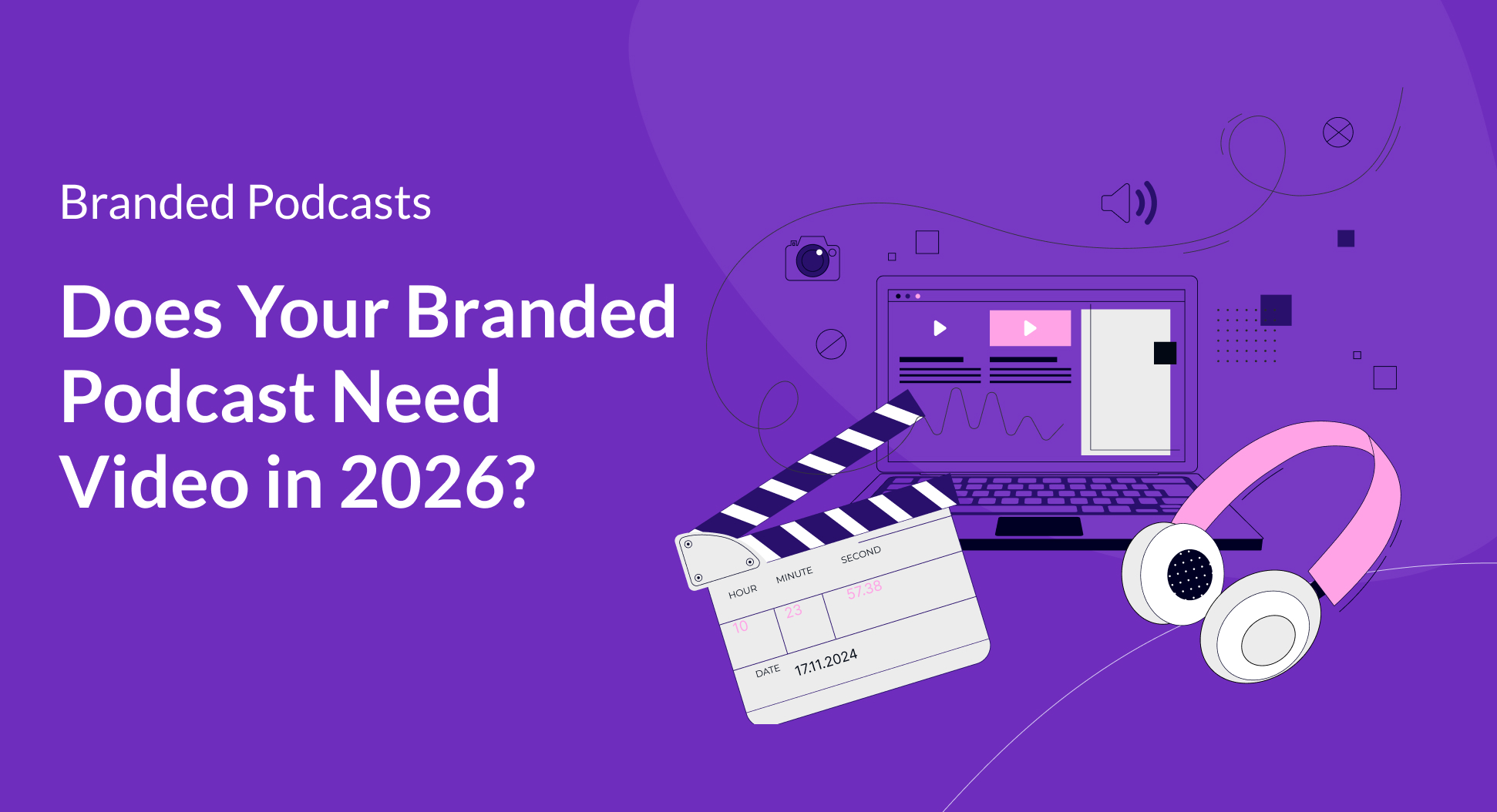 Branded Podcasts

Does Your Branded Podcast Need Video in 2026?

HOUR
MINUTE
SECOND
10
23
57.38
DATE
17.11.2024